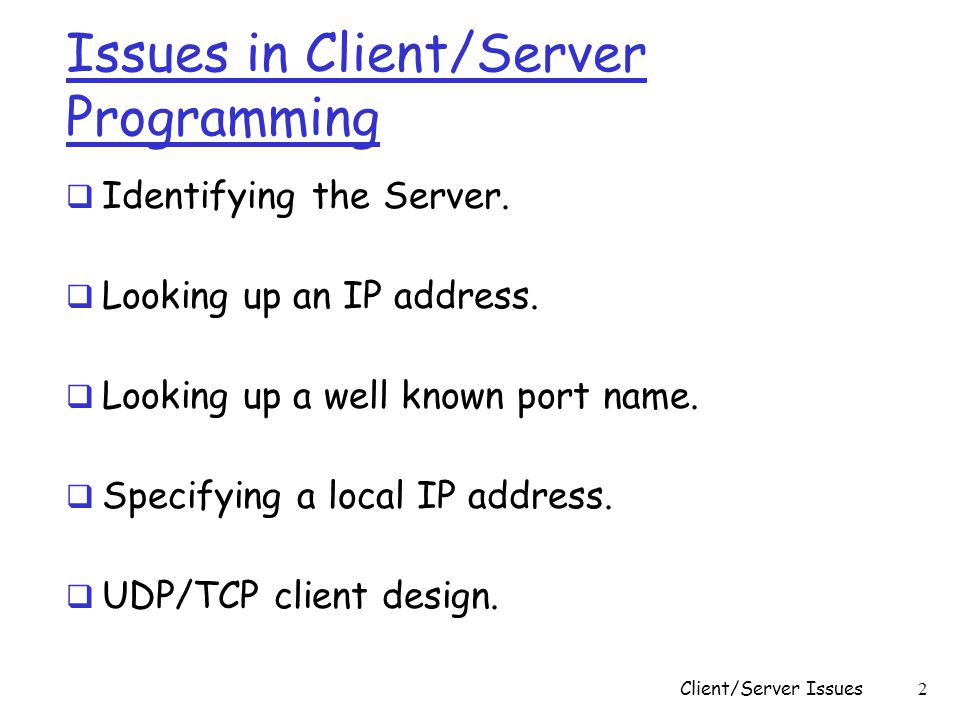 Issues in Client/Server Programming

❑ Identifying the Server.

❑ Looking up an IP address.

❑ Looking up a well known port name.

❑ Specifying a local IP address.

❑ UDP/TCP client design.

Client/Server Issues 2